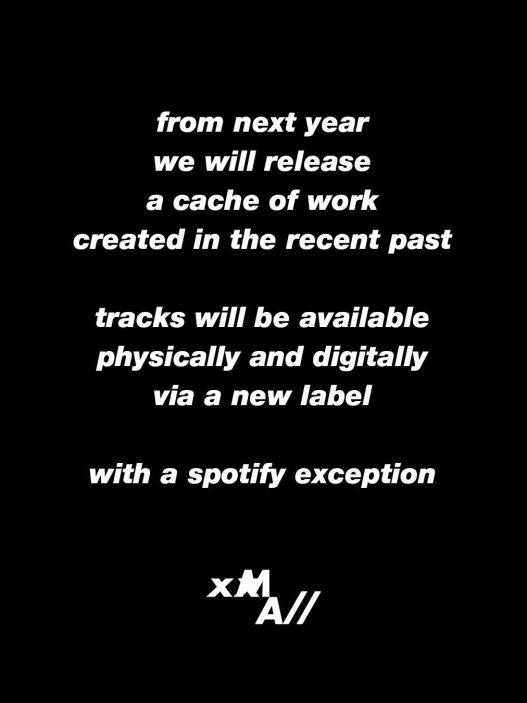 from next year
we will release
a cache of work
created in the recent past

tracks will be available
physically and digitally
via a new label

with a spotify exception

xM
A//